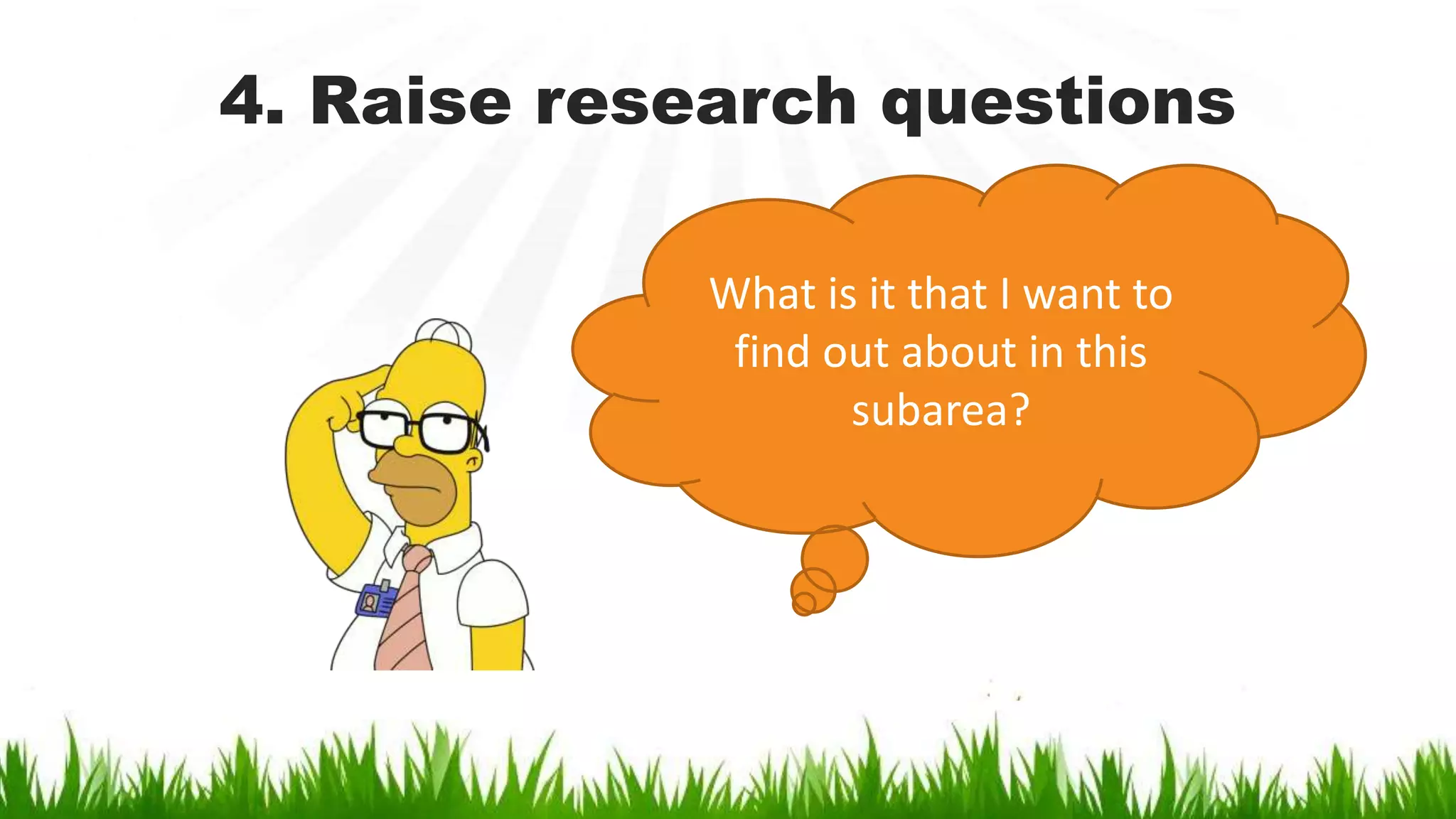 4. Raise research questions

What is it that I want to find out about in this subarea?